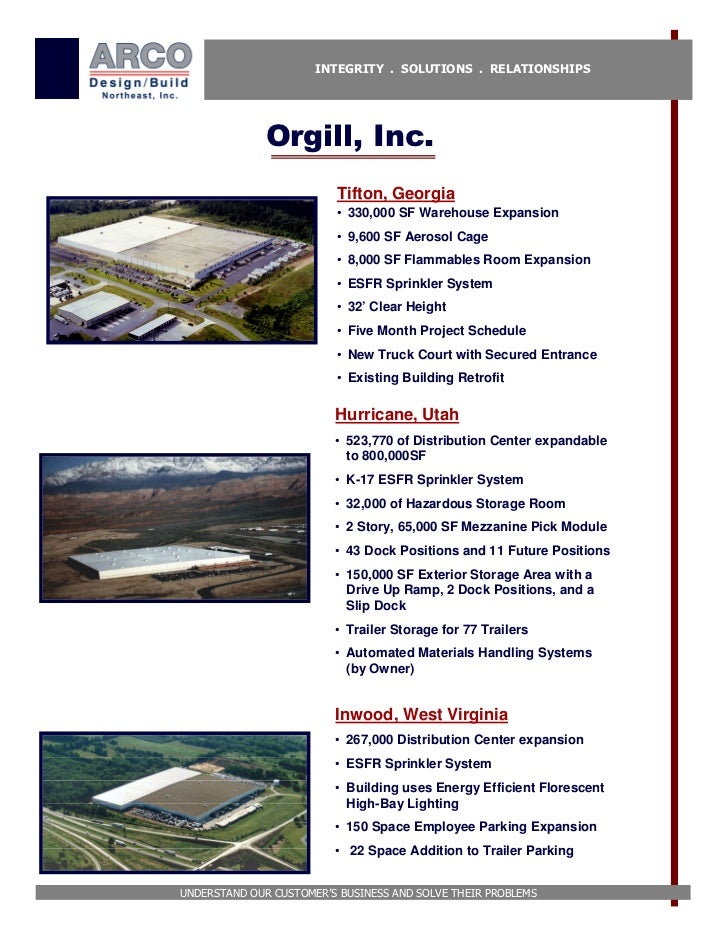 ARCO
Design/Build
Northeast, Inc.

INTEGRITY . SOLUTIONS . RELATIONSHIPS

Orgill, Inc.

Tifton, Georgia
• 330,000 SF Warehouse Expansion
• 9,600 SF Aerosol Cage
• 8,000 SF Flammables Room Expansion
• ESFR Sprinkler System
• 32' Clear Height
• Five Month Project Schedule
• New Truck Court with Secured Entrance
• Existing Building Retrofit

Hurricane, Utah
• 523,770 of Distribution Center expandable to 800,000SF
• K-17 ESFR Sprinkler System
• 32,000 of Hazardous Storage Room
• 2 Story, 65,000 SF Mezzanine Pick Module
• 43 Dock Positions and 11 Future Positions
• 150,000 SF Exterior Storage Area with a Drive Up Ramp, 2 Dock Positions, and a Slip Dock
• Trailer Storage for 77 Trailers
• Automated Materials Handling Systems (by Owner)

Inwood, West Virginia
• 267,000 Distribution Center expansion
• ESFR Sprinkler System
• Building uses Energy Efficient Florescent High-Bay Lighting
• 150 Space Employee Parking Expansion
• 22 Space Addition to Trailer Parking

UNDERSTAND OUR CUSTOMER'S BUSINESS AND SOLVE THEIR PROBLEMS